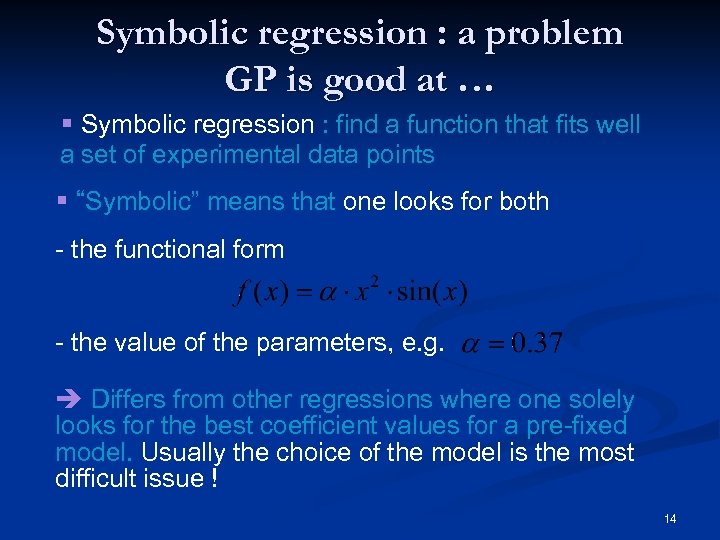 Symbolic regression : a problem GP is good at …

▪ Symbolic regression : find a function that fits well a set of experimental data points

▪ “Symbolic” means that one looks for both

- the functional form

$f(x) = \alpha \cdot x^2 \cdot \sin(x)$

- the value of the parameters, e.g. $\alpha = 0.37$

➔ Differs from other regressions where one solely looks for the best coefficient values for a pre-fixed model. Usually the choice of the model is the most difficult issue !

14